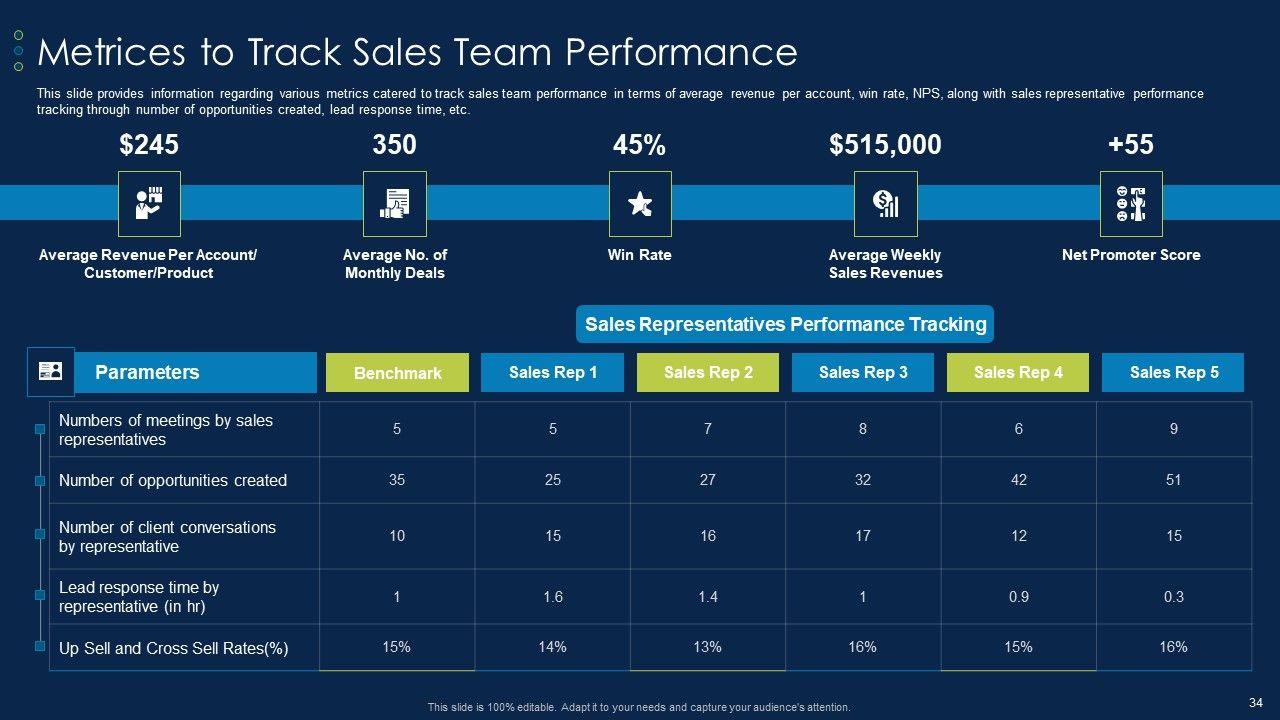 Metrices to Track Sales Team Performance

This slide provides information regarding various metrics catered to track sales team performance in terms of average revenue per account, win rate, NPS, along with sales representative performance tracking through number of opportunities created, lead response time, etc.

$245
Average Revenue Per Account/ Customer/Product

350
Average No. of Monthly Deals

45%
Win Rate

$515,000
Average Weekly Sales Revenues

+55
Net Promoter Score

Sales Representatives Performance Tracking

| Parameters | Benchmark | Sales Rep 1 | Sales Rep 2 | Sales Rep 3 | Sales Rep 4 | Sales Rep 5 |
|---|---|---|---|---|---|---|
| Numbers of meetings by sales representatives | 5 | 5 | 7 | 8 | 6 | 9 |
| Number of opportunities created | 35 | 25 | 27 | 32 | 42 | 51 |
| Number of client conversations by representative | 10 | 15 | 16 | 17 | 12 | 15 |
| Lead response time by representative (in hr) | 1 | 1.6 | 1.4 | 1 | 0.9 | 0.3 |
| Up Sell and Cross Sell Rates(%) | 15% | 14% | 13% | 16% | 15% | 16% |

This slide is 100% editable. Adapt it to your needs and capture your audience's attention.

34